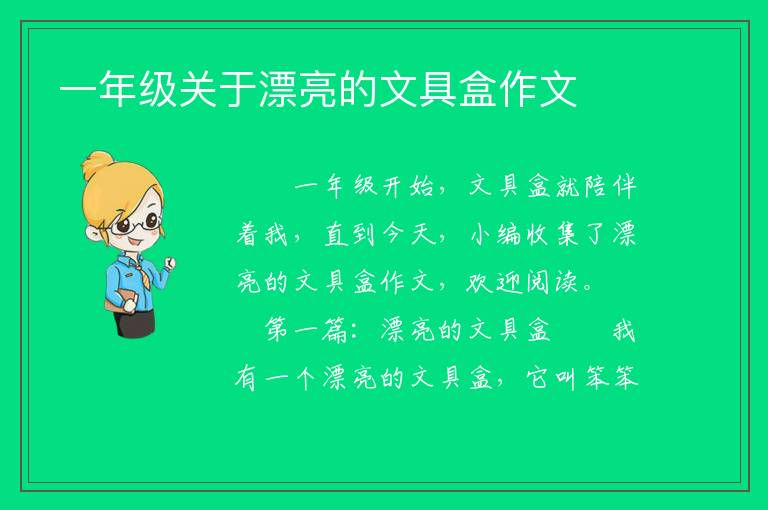 一年级关于漂亮的文具盒作文

一年级开始，文具盒就陪伴着我，直到今天，小编收集了漂亮的文具盒作文，欢迎阅读。

第一篇：漂亮的文具盒　我有一个漂亮的文具盒，它叫笨笨